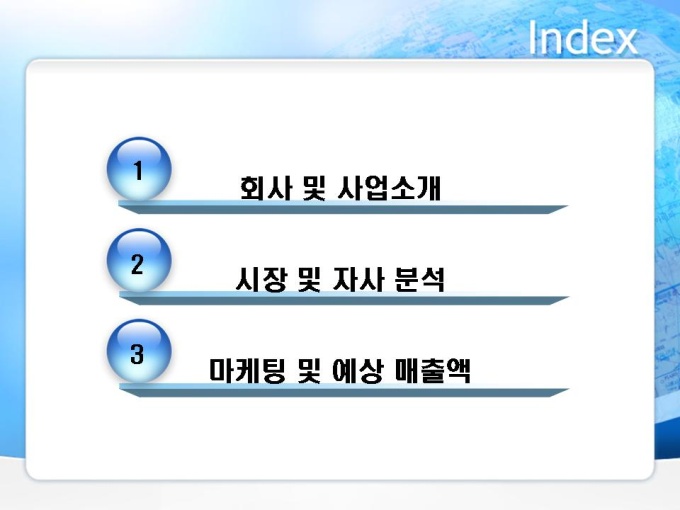 Index

1
회사 및 사업소개

2
시장 및 자사 분석

3
마케팅 및 예상 매출액